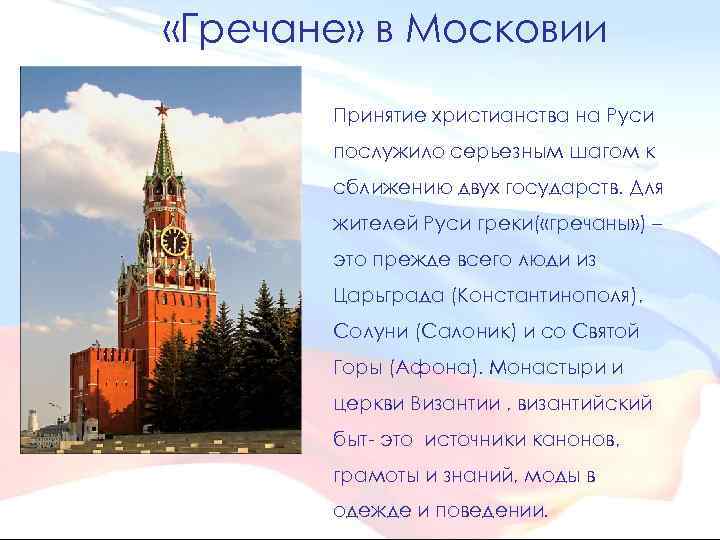 «Гречане» в Московии

Принятие христианства на Руси послужило серьезным шагом к сближению двух государств. Для жителей Руси греки(«гречаны») – это прежде всего люди из Царьграда (Константинополя), Солуни (Салоник) и со Святой Горы (Афона). Монастыри и церкви Византии , византийский быт- это источники канонов, грамоты и знаний, моды в одежде и поведении.